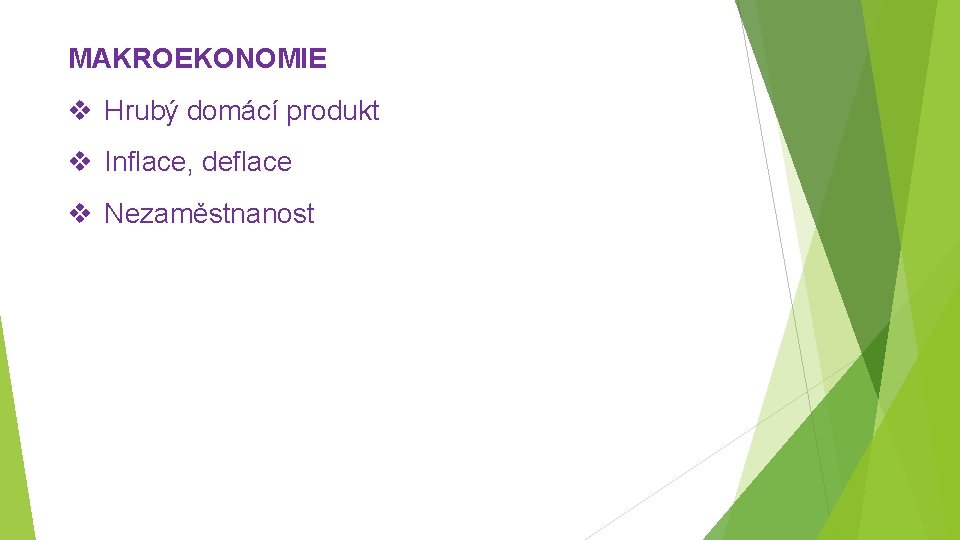 MAKROEKONOMIE

❖ Hrubý domácí produkt

❖ Inflace, deflace

❖ Nezaměstnanost